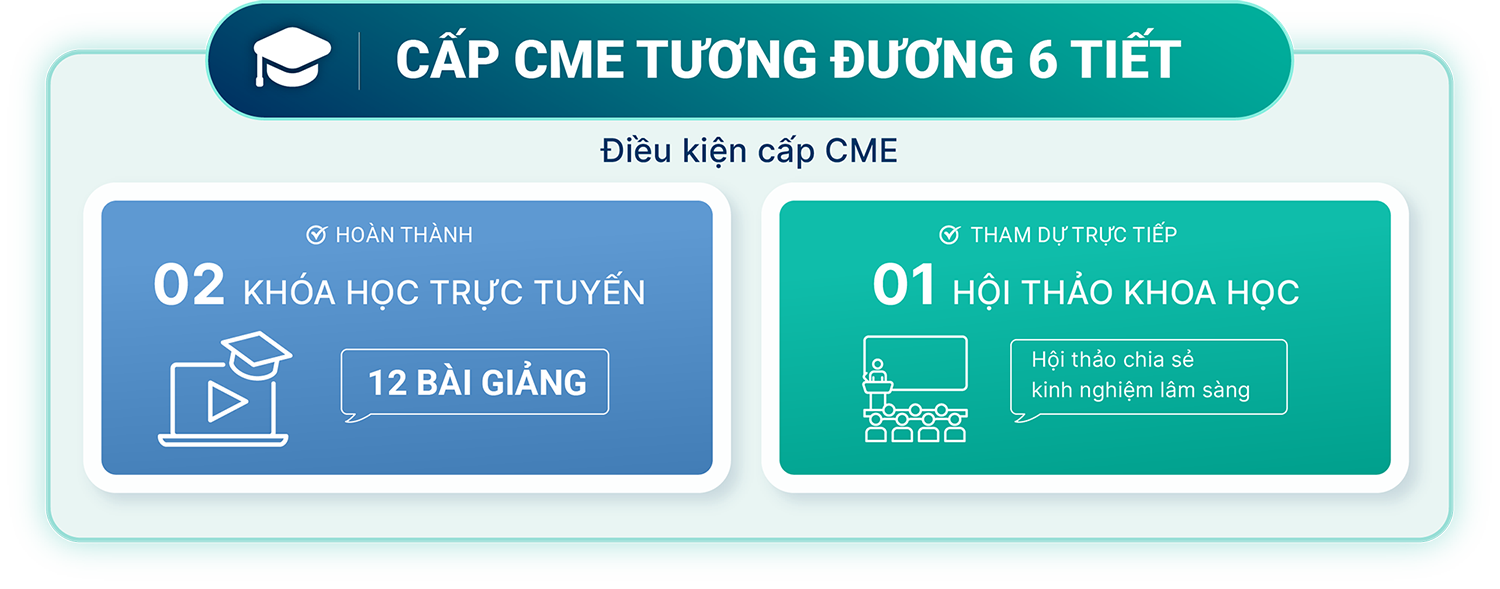 CẤP CME TƯƠNG ĐƯƠNG 6 TIẾT

Điều kiện cấp CME

HOÀN THÀNH

02 KHÓA HỌC TRỰC TUYẾN

12 BÀI GIẢNG

THAM DỰ TRỰC TIẾP

01 HỘI THẢO KHOA HỌC

Hội thảo chia sẻ kinh nghiệm lâm sàng